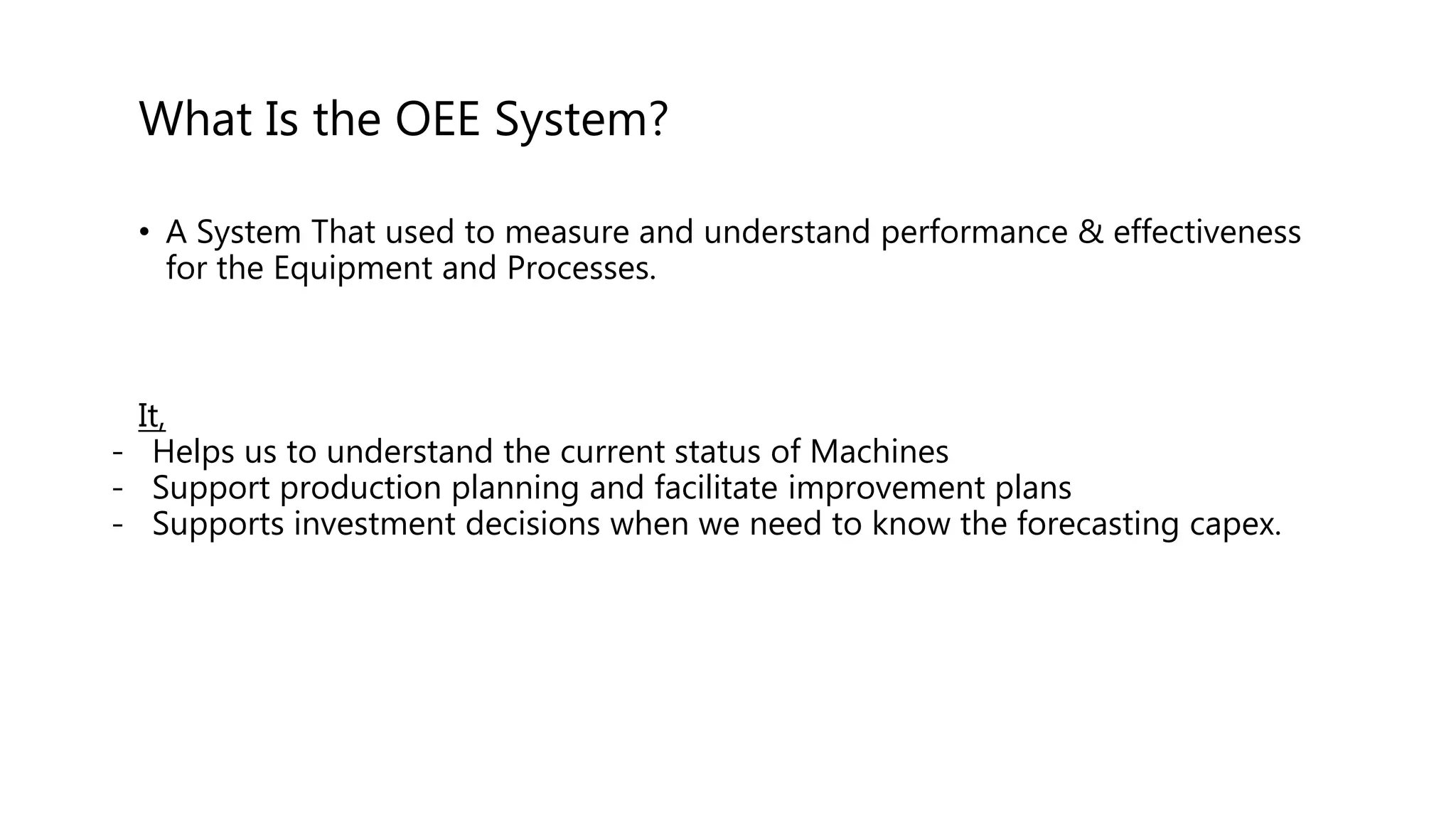 What Is the OEE System?

• A System That used to measure and understand performance & effectiveness for the Equipment and Processes.

It,
- Helps us to understand the current status of Machines
- Support production planning and facilitate improvement plans
- Supports investment decisions when we need to know the forecasting capex.